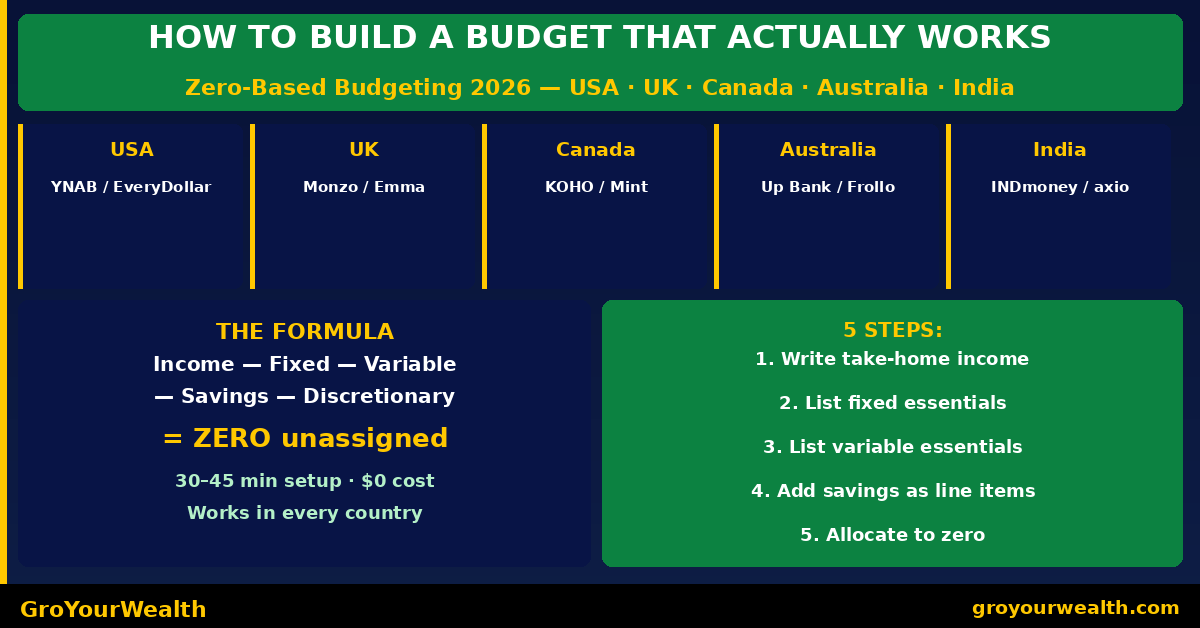 HOW TO BUILD A BUDGET THAT ACTUALLY WORKS

Zero-Based Budgeting 2026 — USA · UK · Canada · Australia · India

USA
YNAB / EveryDollar

UK
Monzo / Emma

Canada
KOHO / Mint

Australia
Up Bank / Frollo

India
INDmoney / axio

THE FORMULA
Income — Fixed — Variable — Savings — Discretionary
= ZERO unassigned
30–45 min setup · $0 cost
Works in every country

5 STEPS:
1. Write take-home income
2. List fixed essentials
3. List variable essentials
4. Add savings as line items
5. Allocate to zero

GroYourWealth

groyourwealth.com